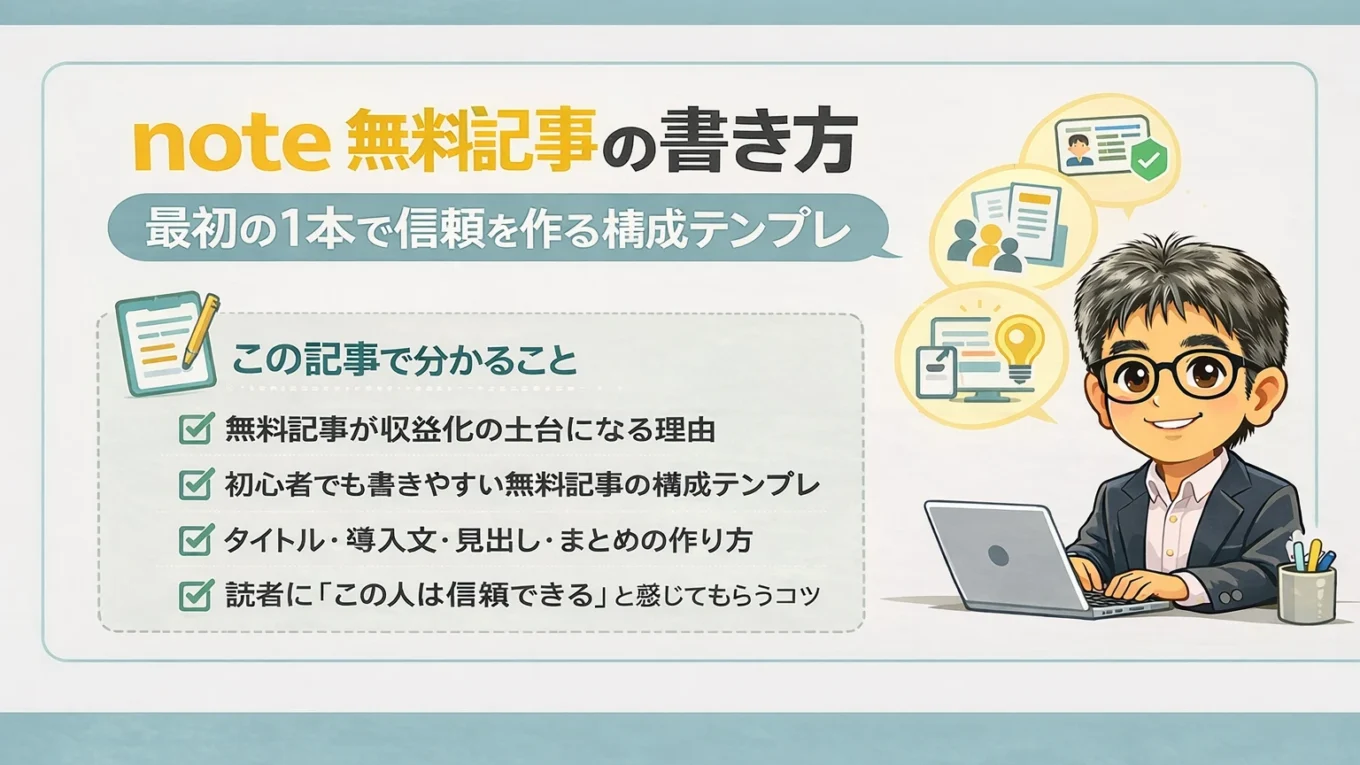 note 無料記事の書き方

最初の1本で信頼を作る構成テンプレ

この記事で分かること

無料記事が収益化の土台になる理由

初心者でも書きやすい無料記事の構成テンプレ

タイトル・導入文・見出し・まとめの作り方

読者に「この人は信頼できる」と感じてもらうコツ